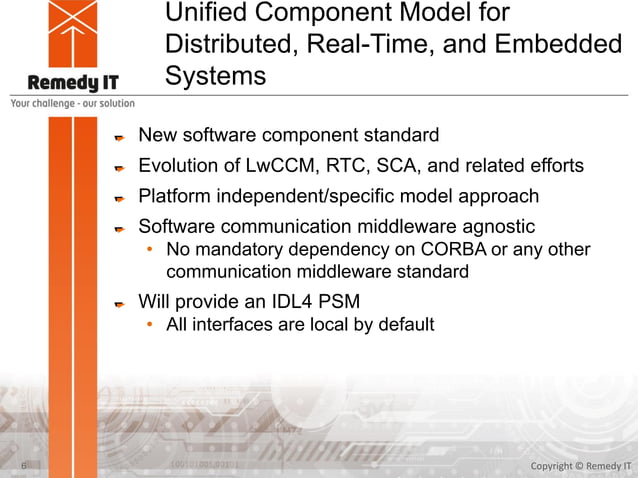 Remedy IT
Your challenge - our solution

Unified Component Model for Distributed, Real-Time, and Embedded Systems

New software component standard

Evolution of LwCCM, RTC, SCA, and related efforts

Platform independent/specific model approach

Software communication middleware agnostic
• No mandatory dependency on CORBA or any other communication middleware standard

Will provide an IDL4 PSM
• All interfaces are local by default

6

Copyright © Remedy IT